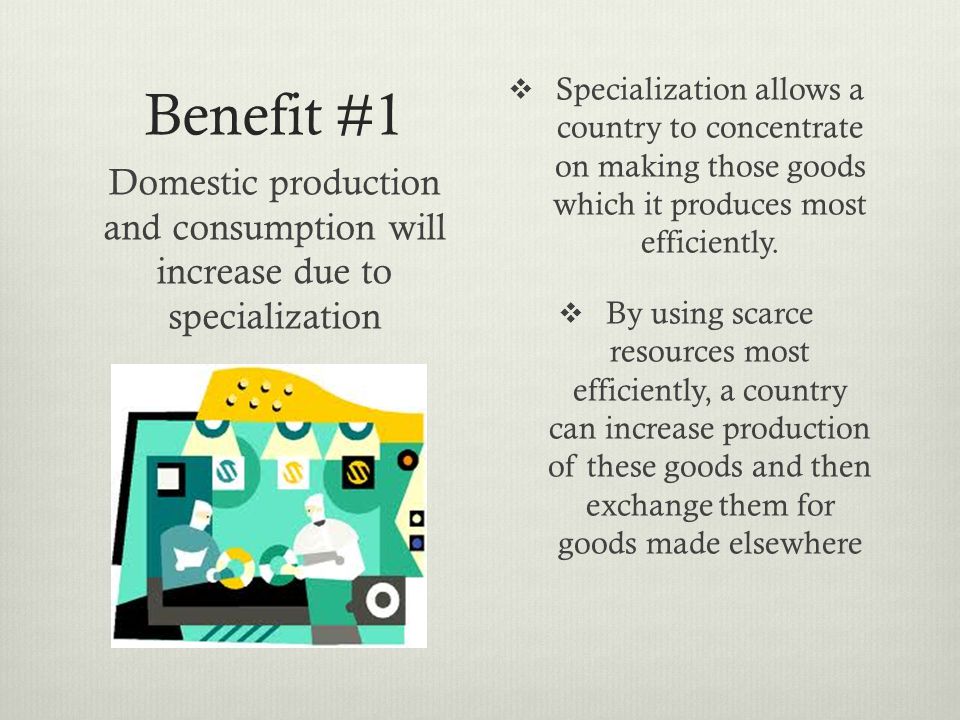 Benefit #1

Domestic production and consumption will increase due to specialization

❖ Specialization allows a country to concentrate on making those goods which it produces most efficiently.

❖ By using scarce resources most efficiently, a country can increase production of these goods and then exchange them for goods made elsewhere